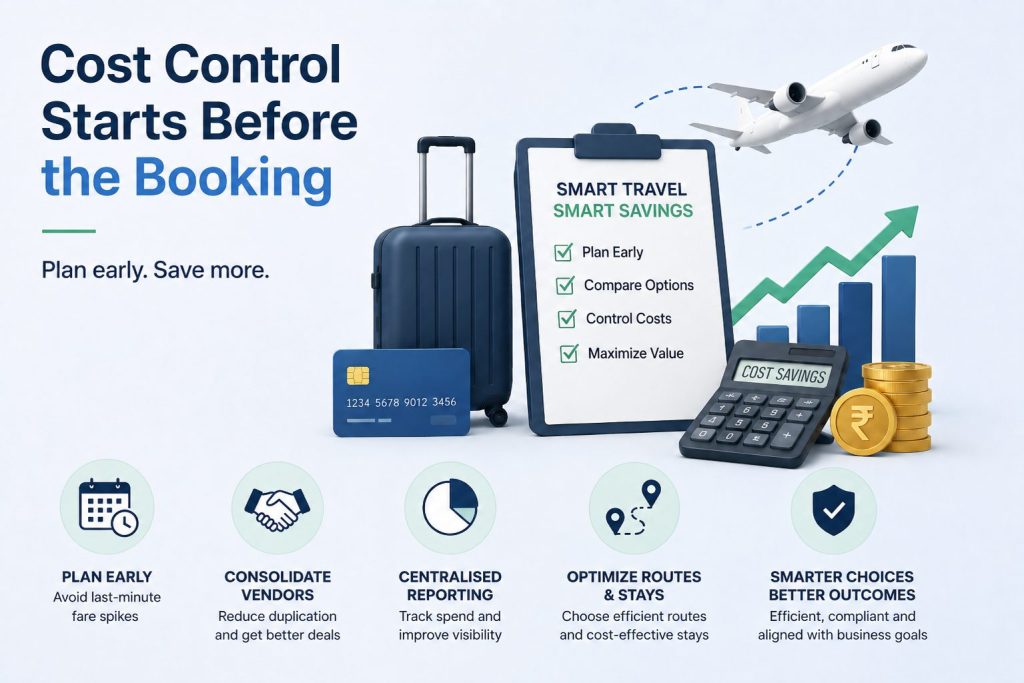 Cost Control Starts Before the Booking

Plan early. Save more.

SMART TRAVEL
SMART SAVINGS

Plan Early
Compare Options
Control Costs
Maximize Value

1234 5678 9012 3456

COST SAVINGS

₹

PLAN EARLY
Avoid last-minute fare spikes

CONSOLIDATE VENDORS
Reduce duplication and get better deals

CENTRALISED REPORTING
Track spend and improve visibility

OPTIMIZE ROUTES & STAYS
Choose efficient routes and cost-effective stays

SMARTER CHOICES BETTER OUTCOMES
Efficient, compliant and aligned with business goals